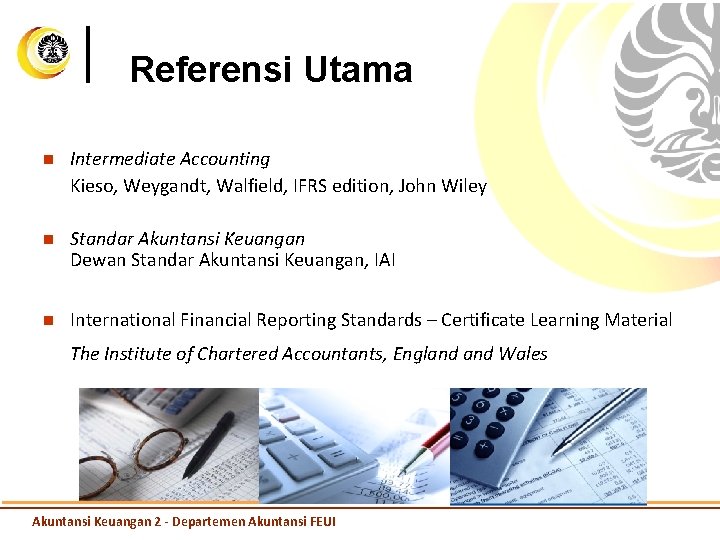 Referensi Utama

Intermediate Accounting
Kieso, Weygandt, Walfield, IFRS edition, John Wiley

Standar Akuntansi Keuangan
Dewan Standar Akuntansi Keuangan, IAI

International Financial Reporting Standards – Certificate Learning Material
The Institute of Chartered Accountants, England and Wales

Akuntansi Keuangan 2 - Departemen Akuntansi FEUI